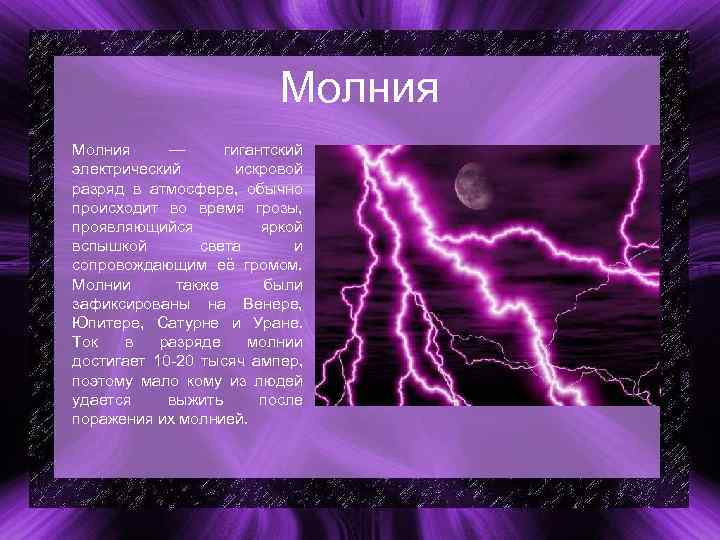 Молния

Молния — гигантский электрический искровой разряд в атмосфере, обычно происходит во время грозы, проявляющийся яркой вспышкой света и сопровождающим её громом. Молнии также были зафиксированы на Венере, Юпитере, Сатурне и Уране. Ток в разряде молнии достигает 10-20 тысяч ампер, поэтому мало кому из людей удается выжить после поражения их молнией.